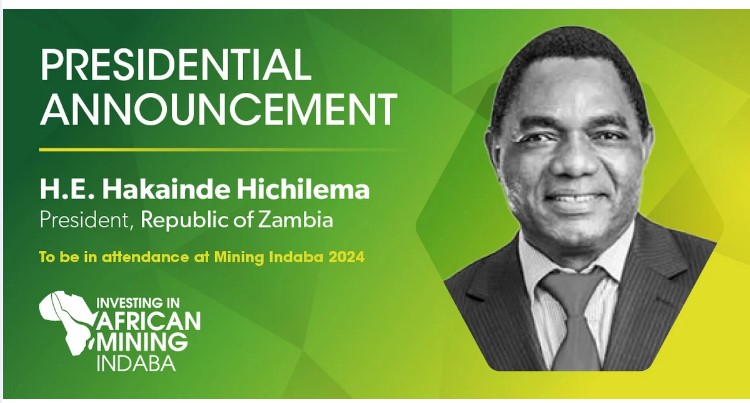 PRESIDENTIAL ANNOUNCEMENT

H.E. Hakainde Hichilema
President, Republic of Zambia

To be in attendance at Mining Indaba 2024

INVESTING IN AFRICAN MINING INDABA